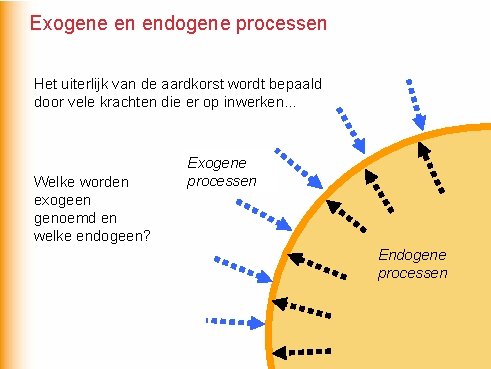 Exogene en endogene processen

Het uiterlijk van de aardkorst wordt bepaald door vele krachten die er op inwerken...

Welke worden exogeen genoemd en welke endogeen?

Exogene processen

Endogene processen